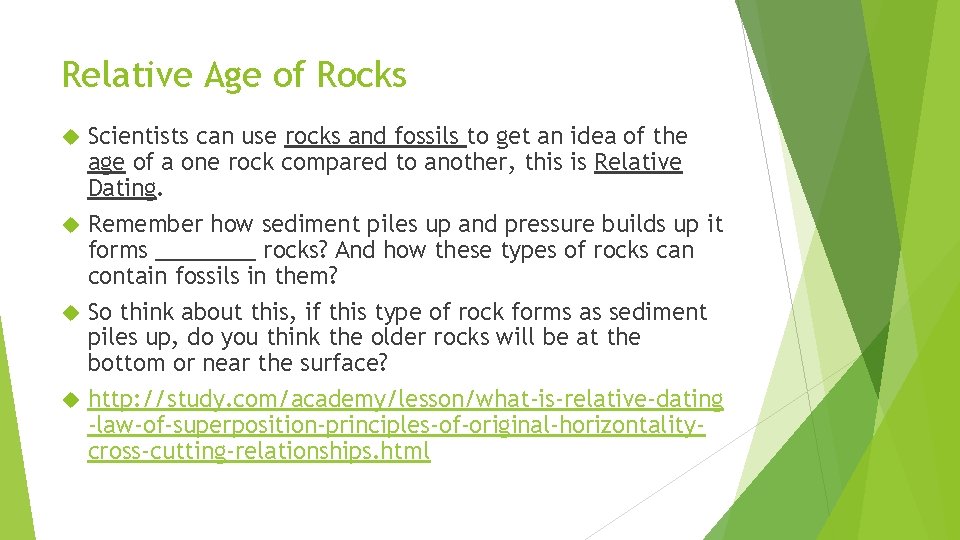 Relative Age of Rocks

Scientists can use rocks and fossils to get an idea of the age of a one rock compared to another, this is Relative Dating.

Remember how sediment piles up and pressure builds up it forms ________ rocks? And how these types of rocks can contain fossils in them?

So think about this, if this type of rock forms as sediment piles up, do you think the older rocks will be at the bottom or near the surface?

http://study.com/academy/lesson/what-is-relative-dating-law-of-superposition-principles-of-original-horizontality-cross-cutting-relationships.html